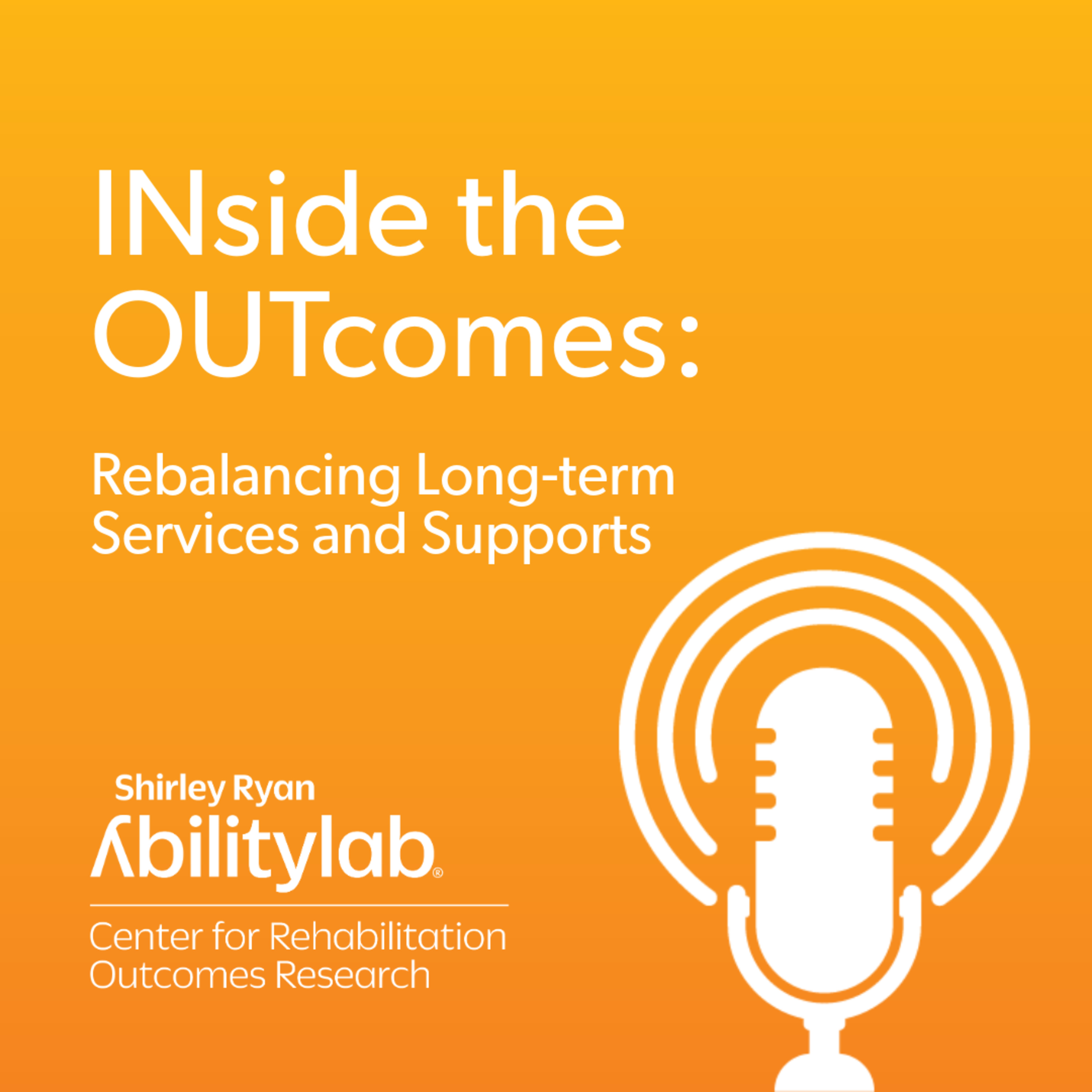 INside the OUTcomes:

Rebalancing Long-term Services and Supports

Shirley Ryan
Abilitylab®

Center for Rehabilitation Outcomes Research